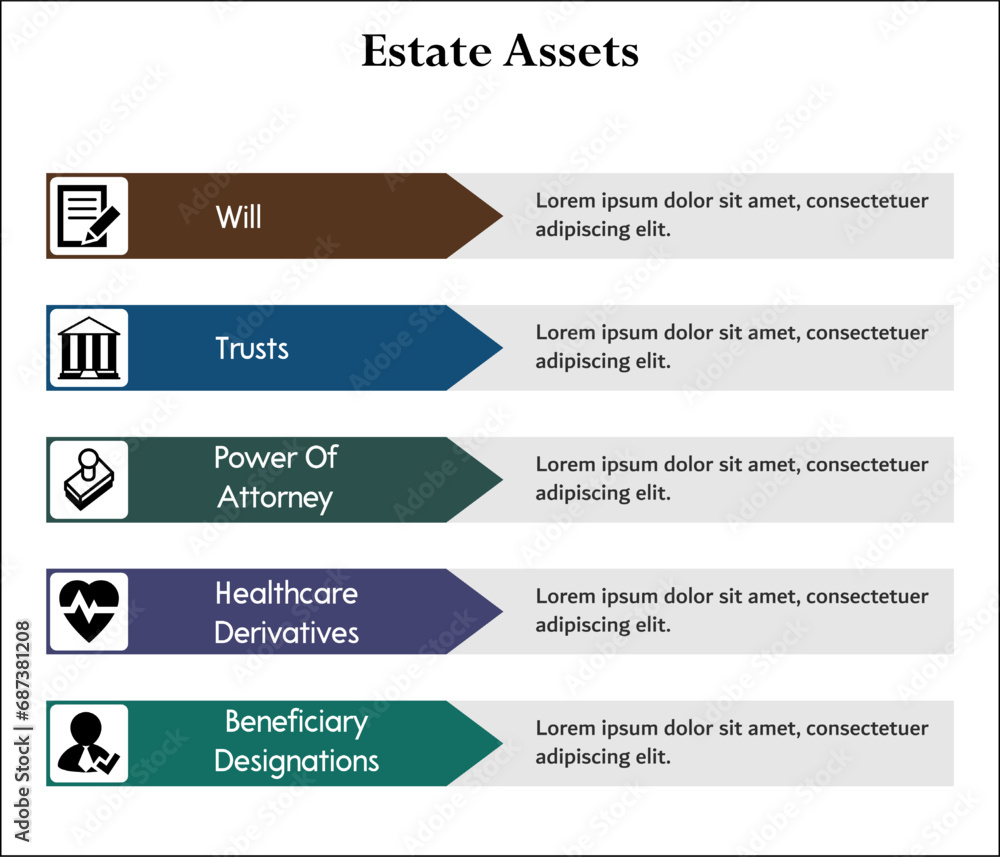 Estate Assets

Will

Lorem ipsum dolor sit amet, consectetuer adipiscing elit.

Trusts

Lorem ipsum dolor sit amet, consectetuer adipiscing elit.

Power Of Attorney

Lorem ipsum dolor sit amet, consectetuer adipiscing elit.

Healthcare Derivatives

Lorem ipsum dolor sit amet, consectetuer adipiscing elit.

Beneficiary Designations

Lorem ipsum dolor sit amet, consectetuer adipiscing elit.

Adobe Stock | #687381208